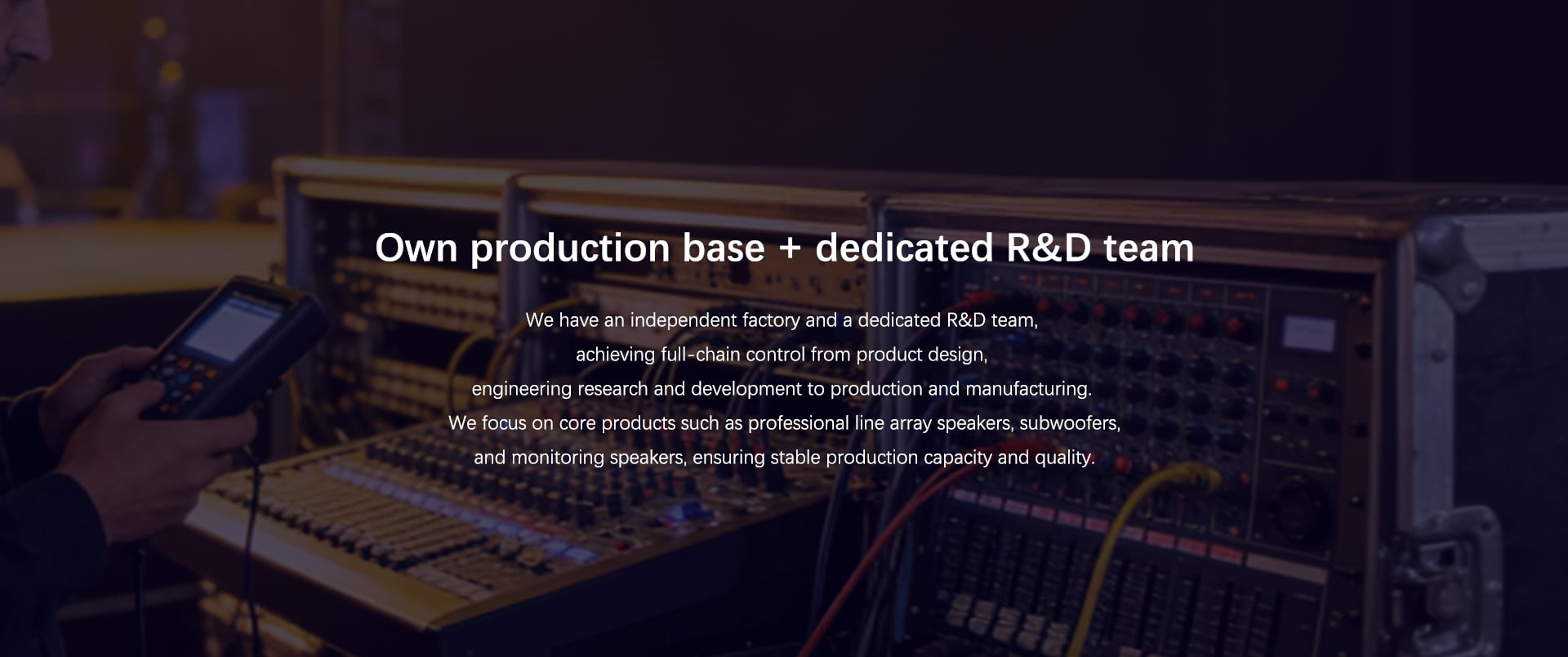 Own production base + dedicated R&D team

We have an independent factory and a dedicated R&D team, achieving full-chain control from product design, engineering research and development to production and manufacturing. We focus on core products such as professional line array speakers, subwoofers, and monitoring speakers, ensuring stable production capacity and quality.